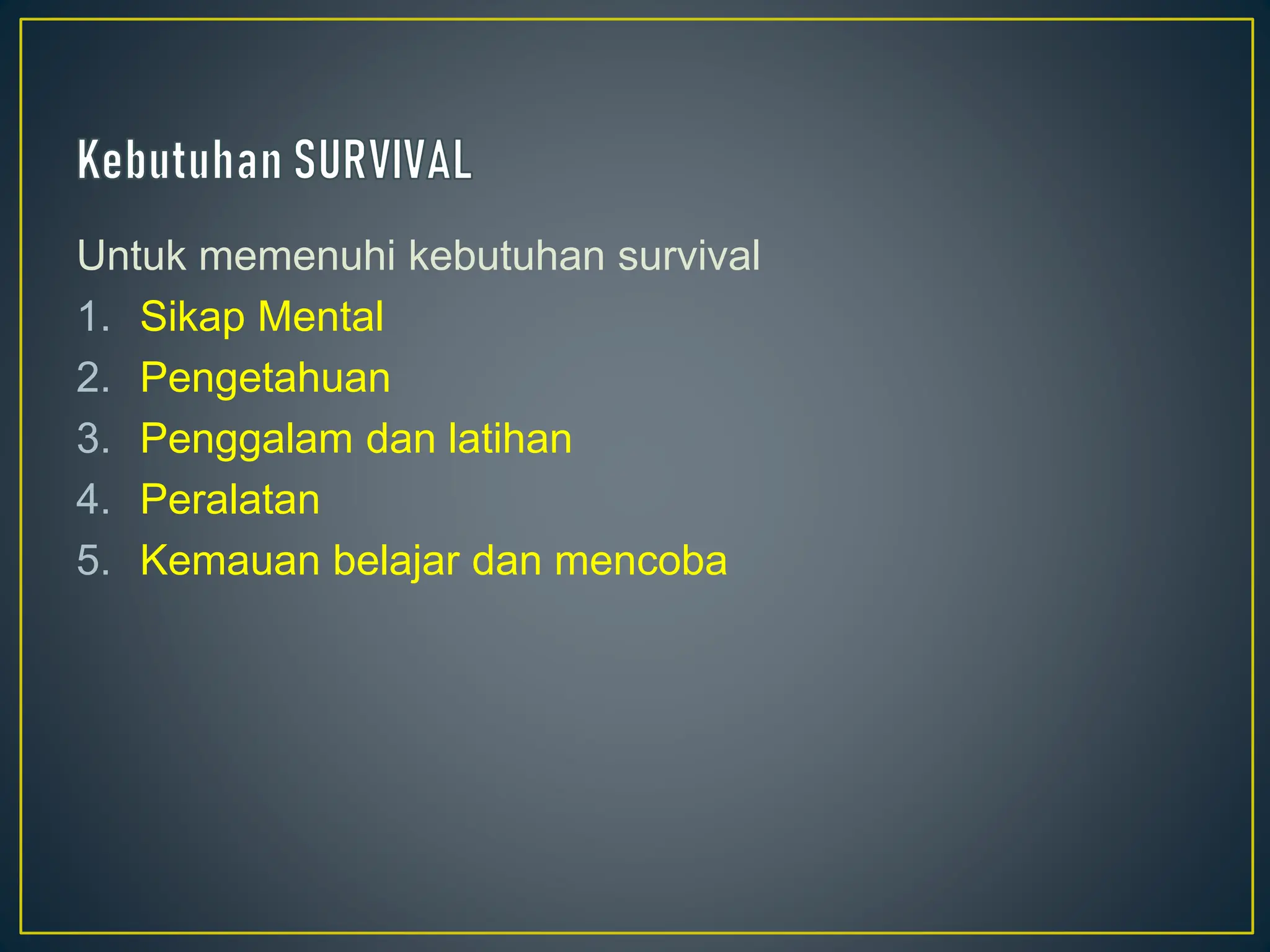 Kebutuhan SURVIVAL

Untuk memenuhi kebutuhan survival

1. Sikap Mental
2. Pengetahuan
3. Penggalam dan latihan
4. Peralatan
5. Kemauan belajar dan mencoba